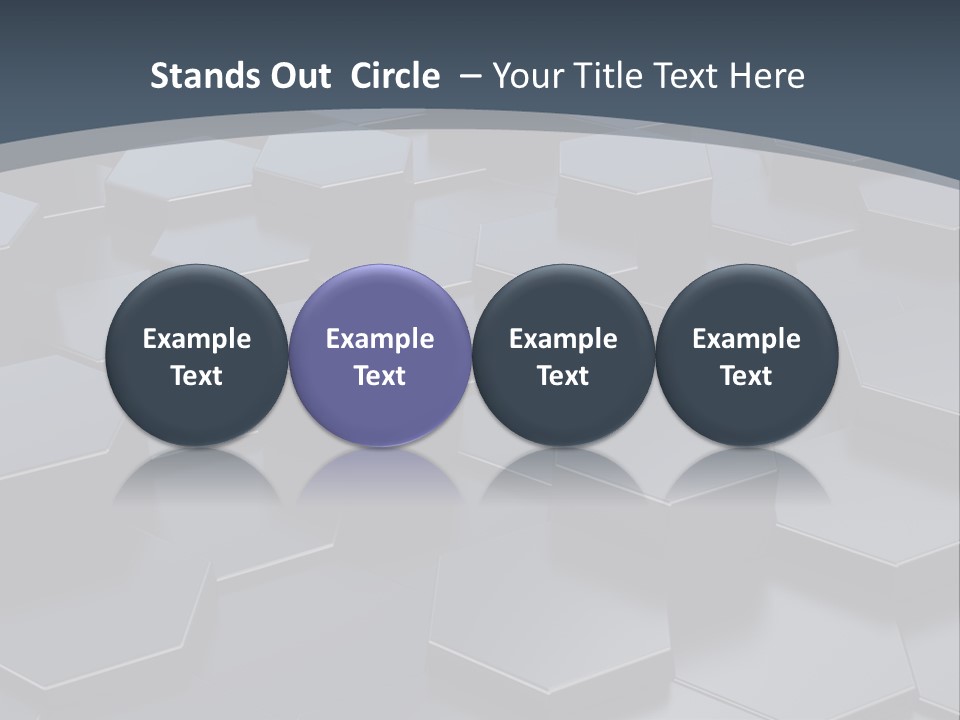 Stands Out Circle – Your Title Text Here

Example Text

Example Text

Example Text

Example Text